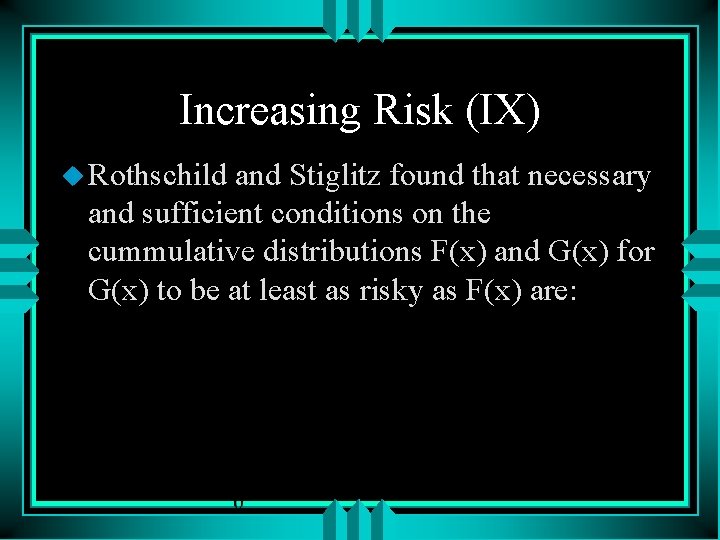 Increasing Risk (IX)

Rothschild and Stiglitz found that necessary and sufficient conditions on the cummulative distributions F(x) and G(x) for G(x) to be at least as risky as F(x) are: